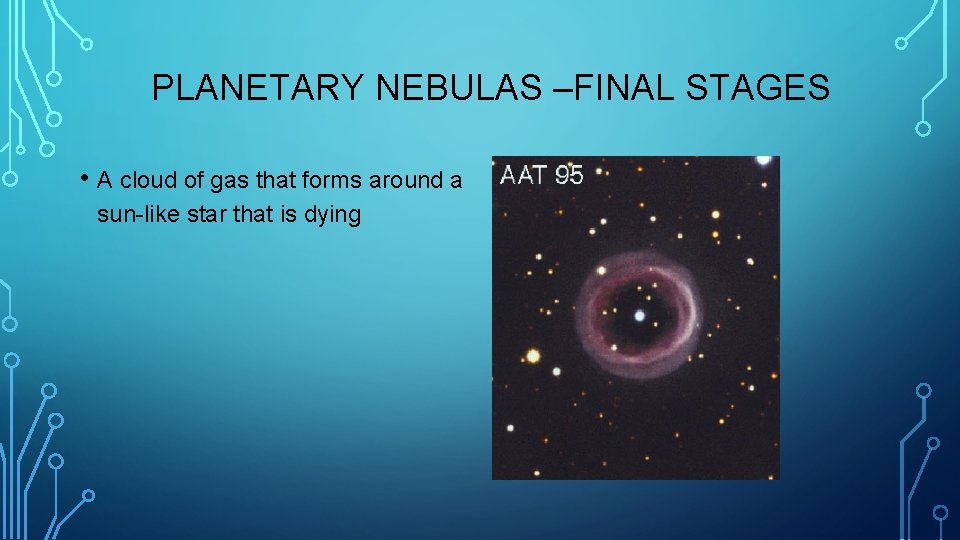 PLANETARY NEBULAS –FINAL STAGES

• A cloud of gas that forms around a sun-like star that is dying

AAT 95